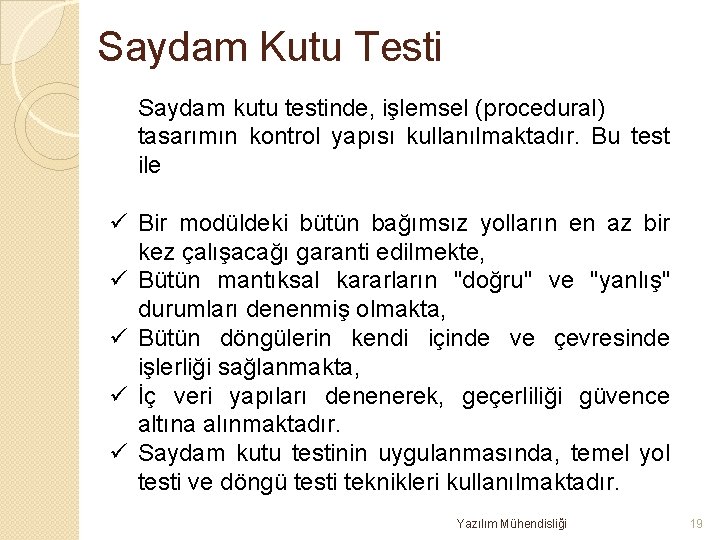 Saydam Kutu Testi

Saydam kutu testinde, işlemsel (procedural) tasarımın kontrol yapısı kullanılmaktadır. Bu test ile

✓ Bir modüldeki bütün bağımsız yolların en az bir kez çalışacağı garanti edilmekte,
✓ Bütün mantıksal kararların "doğru" ve "yanlış" durumları denenmiş olmakta,
✓ Bütün döngülerin kendi içinde ve çevresinde işlerliği sağlanmakta,
✓ İç veri yapıları denenerek, geçerliliği güvence altına alınmaktadır.
✓ Saydam kutu testinin uygulanmasında, temel yol testi ve döngü testi teknikleri kullanılmaktadır.

Yazılım Mühendisliği

19